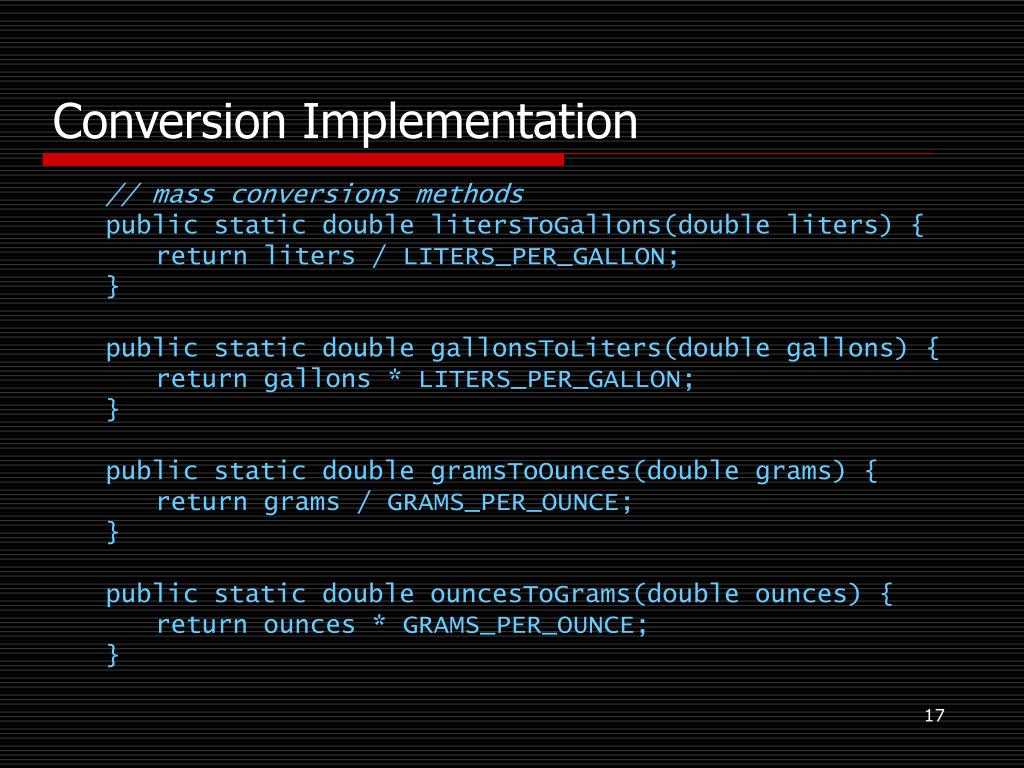 Conversion Implementation

// mass conversions methods
public static double litersToGallons(double liters) {
   return liters / LITERS_PER_GALLON;
}

public static double gallonsToLiters(double gallons) {
   return gallons * LITERS_PER_GALLON;
}

public static double gramsToOunces(double grams) {
   return grams / GRAMS_PER_OUNCE;
}

public static double ouncesToGrams(double ounces) {
   return ounces * GRAMS_PER_OUNCE;
}

17